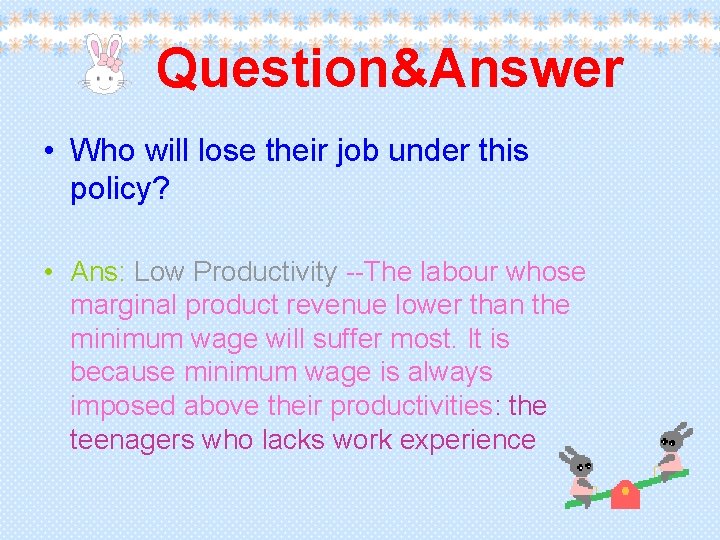 Question&Answer

• Who will lose their job under this policy?

• Ans: Low Productivity --The labour whose marginal product revenue lower than the minimum wage will suffer most. It is because minimum wage is always imposed above their productivities: the teenagers who lacks work experience